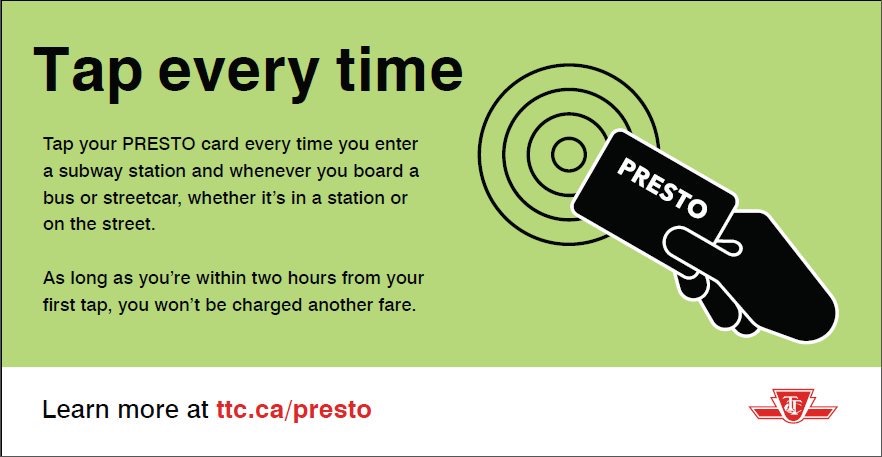 Tap every time

Tap your PRESTO card every time you enter a subway station and whenever you board a bus or streetcar, whether it's in a station or on the street.

As long as you're within two hours from your first tap, you won't be charged another fare.

PRESTO

Learn more at ttc.ca/presto

TTC